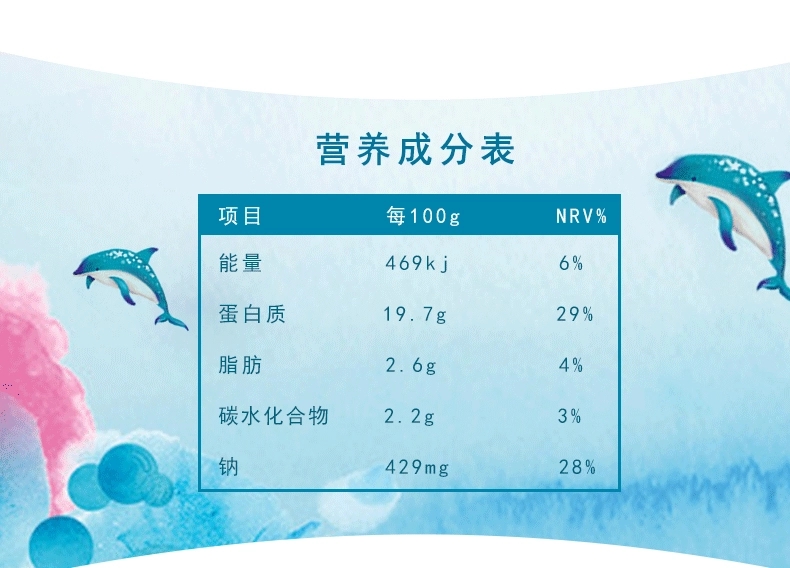 营养成分表

| 项目 | 每100g | NRV% |
|---|---|---|
| 能量 | 469kj | 6% |
| 蛋白质 | 19.7g | 29% |
| 脂肪 | 2.6g | 4% |
| 碳水化合物 | 2.2g | 3% |
| 钠 | 429mg | 28% |